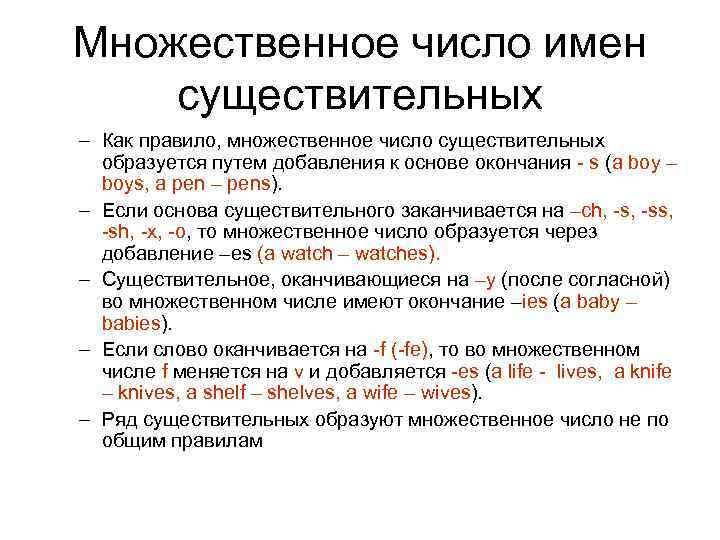 Множественное число имен существительных

– Как правило, множественное число существительных образуется путем добавления к основе окончания - s (a boy – boys, a pen – pens).

– Если основа существительного заканчивается на –ch, -s, -ss, -sh, -x, -o, то множественное число образуется через добавление –es (a watch – watches).

– Существительное, оканчивающиеся на –y (после согласной) во множественном числе имеют окончание –ies (a baby – babies).

– Если слово оканчивается на -f (-fe), то во множественном числе f меняется на v и добавляется -es (a life - lives, a knife – knives, a shelf – shelves, a wife – wives).

– Ряд существительных образуют множественное число не по общим правилам